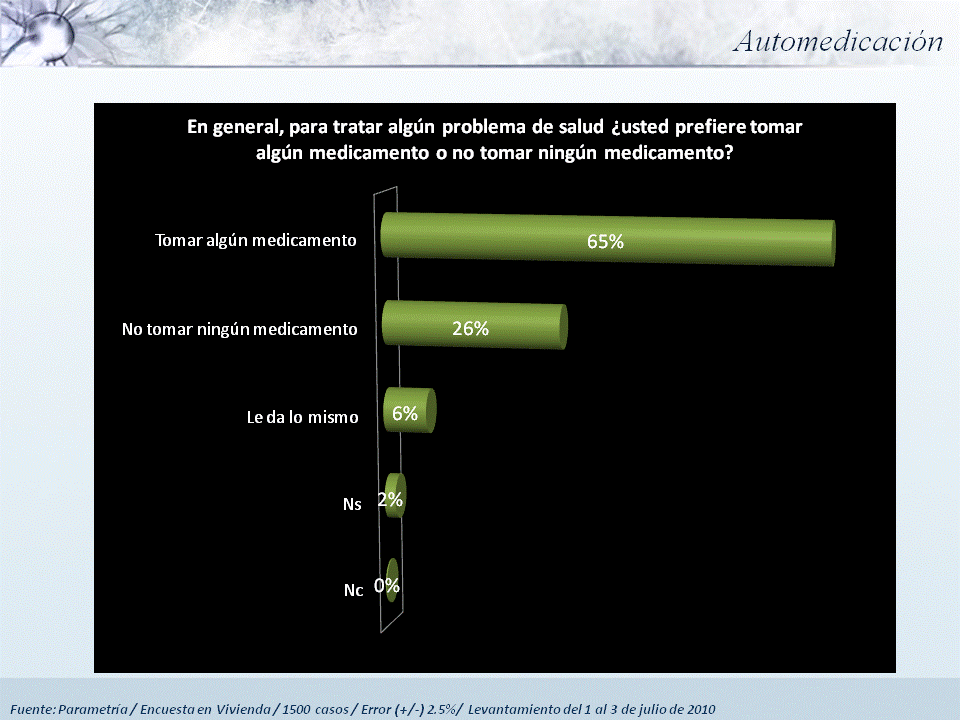 Automedicación

En general, para tratar algún problema de salud ¿usted prefiere tomar algún medicamento o no tomar ningún medicamento?

Tomar algún medicamento 65%

No tomar ningún medicamento 26%

Le da lo mismo 6%

Ns 2%

Nc 0%

Fuente: Parametría / Encuesta en Vivienda / 1500 casos / Error (+/-) 2.5%/ Levantamiento del 1 al 3 de julio de 2010